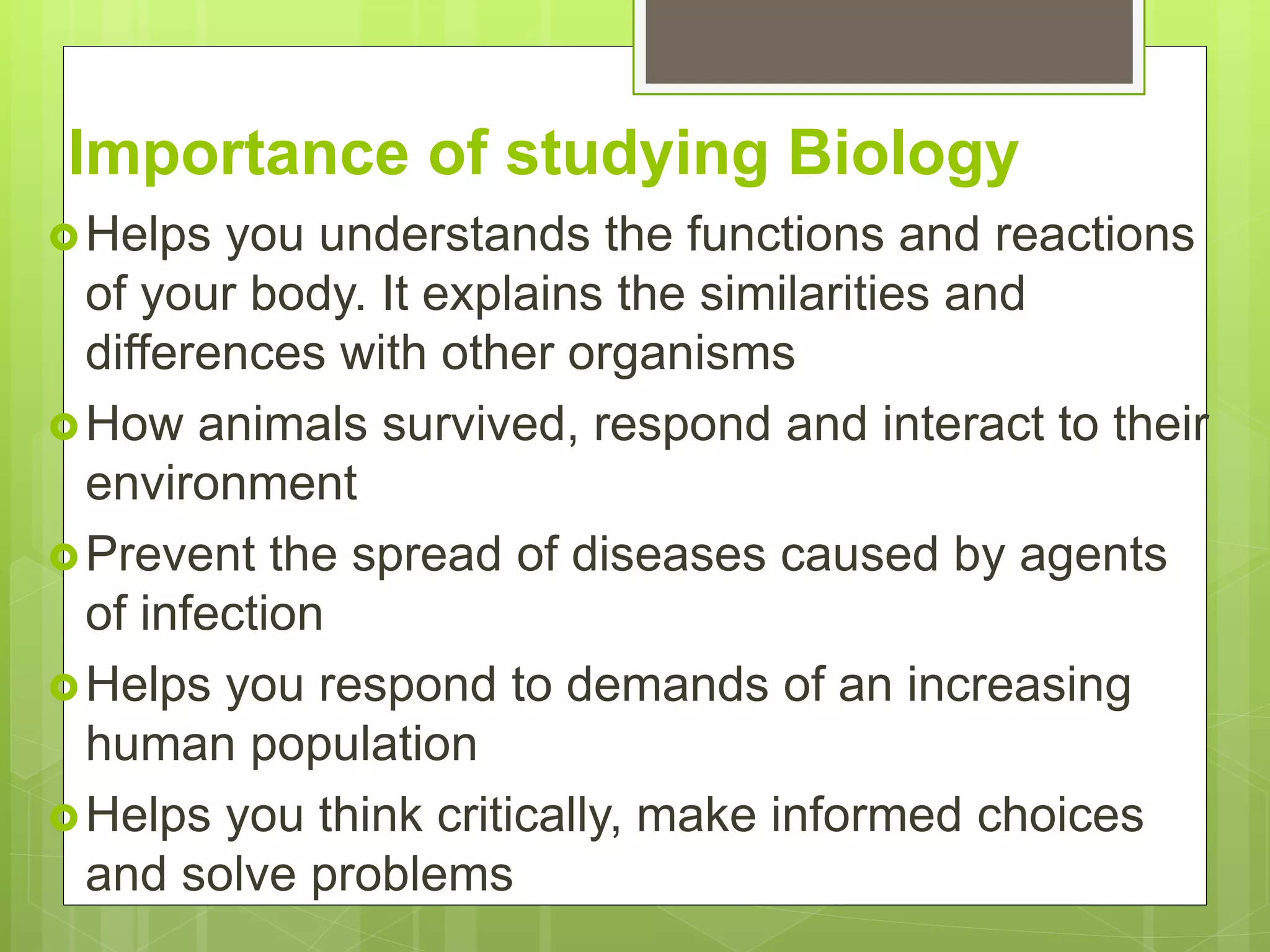 Importance of studying Biology

Helps you understands the functions and reactions of your body. It explains the similarities and differences with other organisms

How animals survived, respond and interact to their environment

Prevent the spread of diseases caused by agents of infection

Helps you respond to demands of an increasing human population

Helps you think critically, make informed choices and solve problems